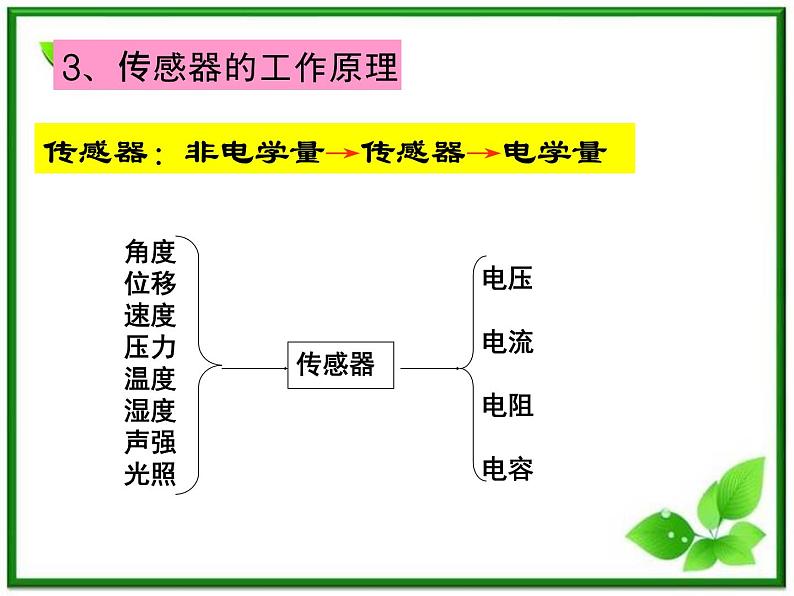 3、传感器的工作原理

传感器：非电学量→传感器→电学量

角度
位移
速度
压力
温度
湿度
声强
光照

传感器

电压
电流
电阻
电容